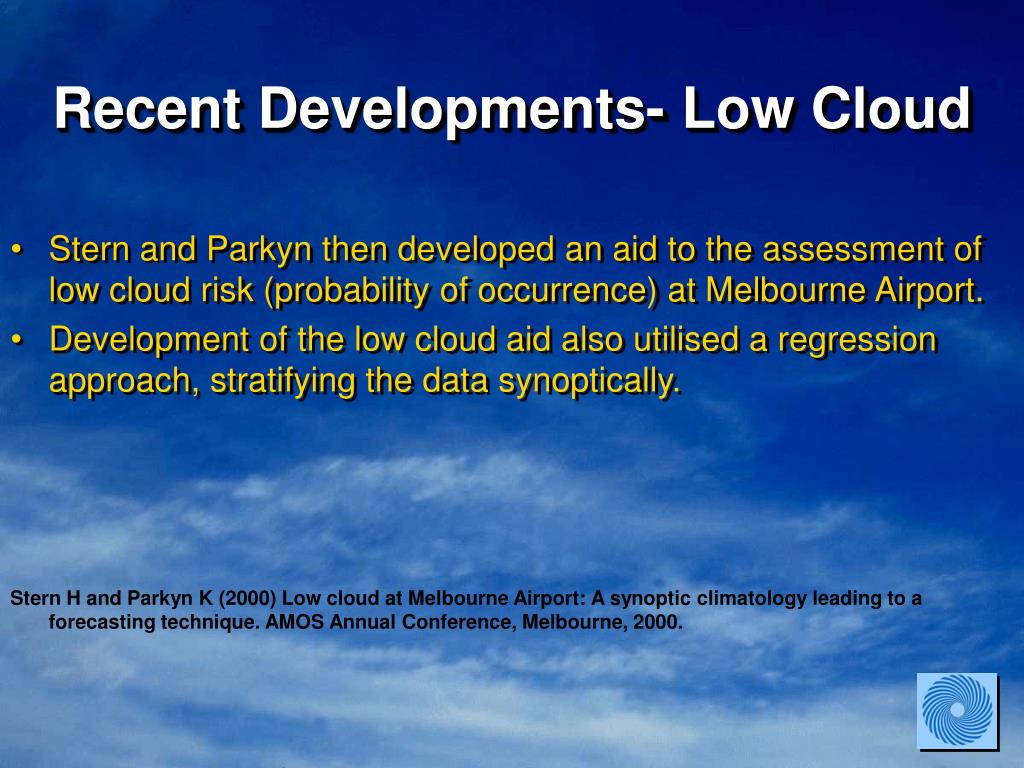 Recent Developments- Low Cloud

• Stern and Parkyn then developed an aid to the assessment of low cloud risk (probability of occurrence) at Melbourne Airport.
• Development of the low cloud aid also utilised a regression approach, stratifying the data synoptically.

Stern H and Parkyn K (2000) Low cloud at Melbourne Airport: A synoptic climatology leading to a forecasting technique. AMOS Annual Conference, Melbourne, 2000.